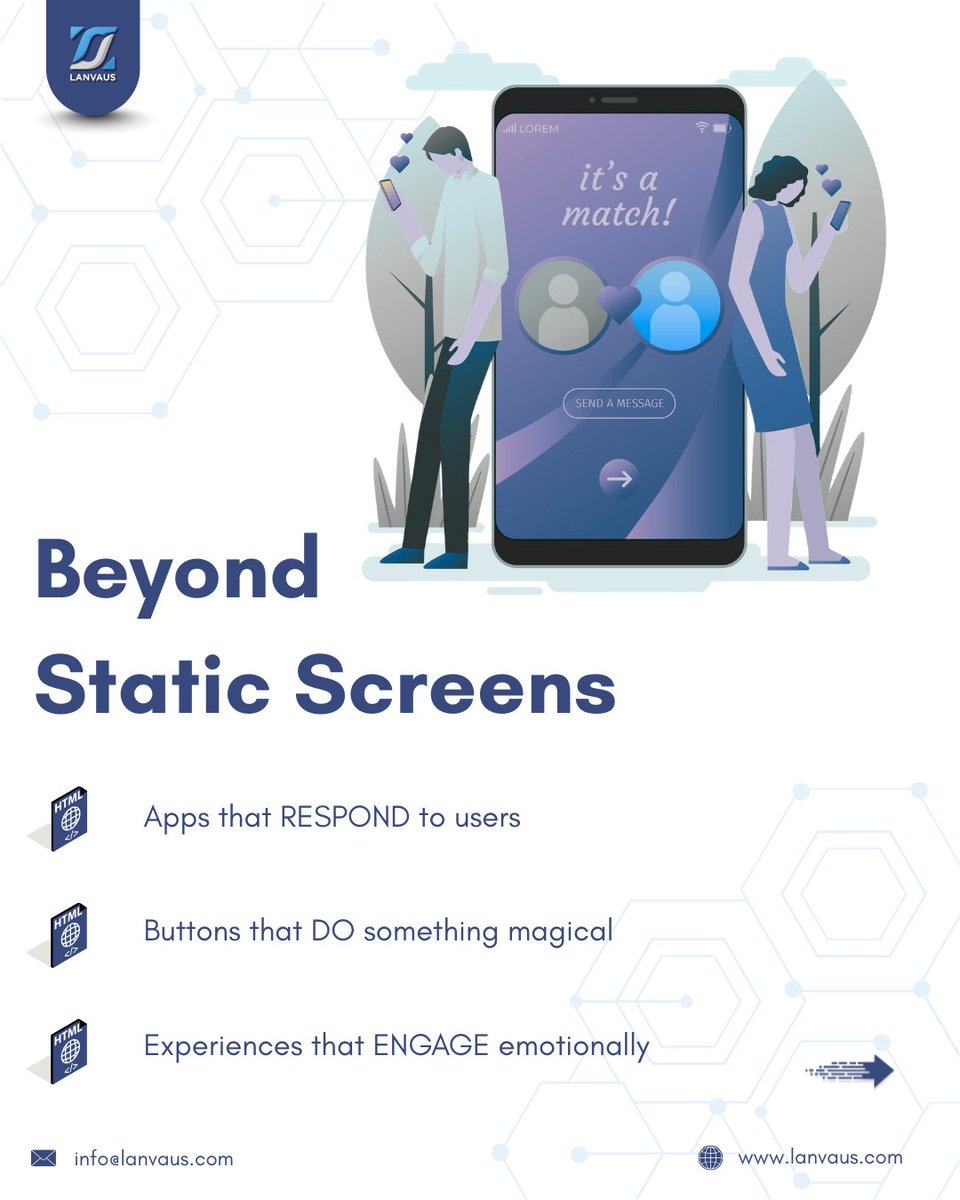 LANVAUS

LOREM

it's a match!

SEND A MESSAGE

Beyond Static Screens

HTML </>

Apps that RESPOND to users

HTML </>

Buttons that DO something magical

HTML </>

Experiences that ENGAGE emotionally

info@lanvaus.com

www.lanvaus.com